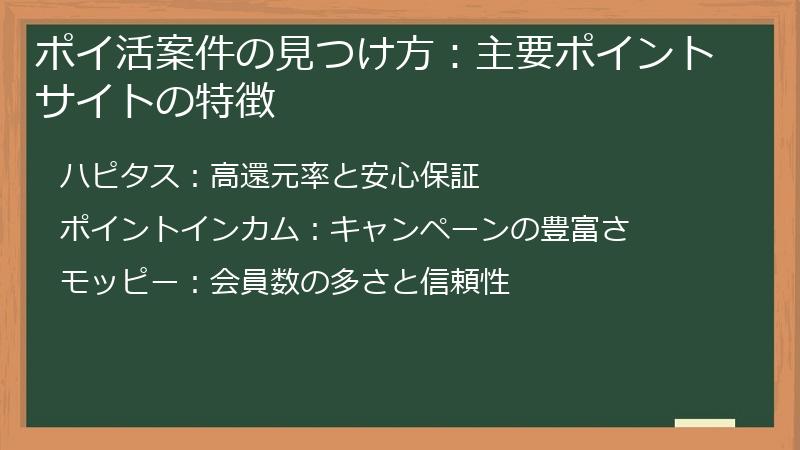 ポイ活案件の見つけ方：主要ポイントサイトの特徴

ハピタス：高還元率と安心保証

ポイントインカム：キャンペーンの豊富さ

モッピー：会員数の多さと信頼性